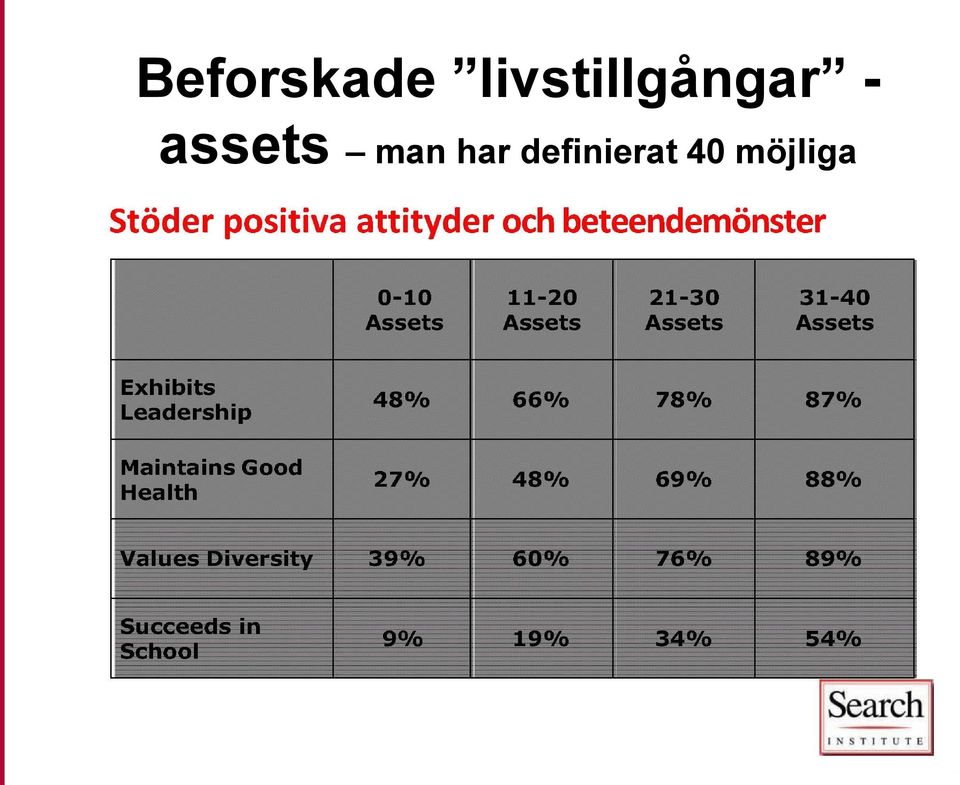 Beforskade ”livstillgångar” - assets – man har definierat 40 möjliga

Stöder positiva attityder och beteendemönster

| | 0-10 Assets | 11-20 Assets | 21-30 Assets | 31-40 Assets |
|---|---|---|---|---|
| Exhibits Leadership | 48% | 66% | 78% | 87% |
| Maintains Good Health | 27% | 48% | 69% | 88% |
| Values Diversity | 39% | 60% | 76% | 89% |
| Succeeds in School | 9% | 19% | 34% | 54% |

Search INSTITUTE